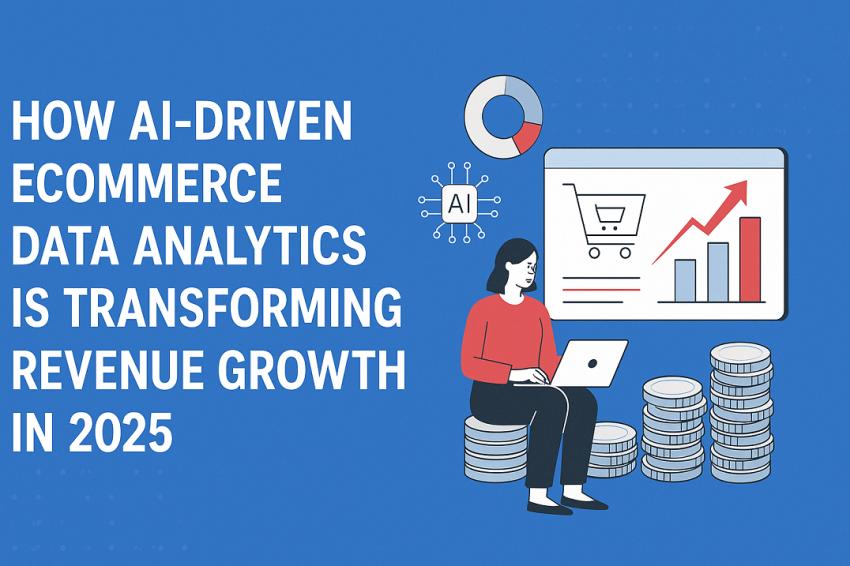 HOW AI-DRIVEN ECOMMERCE DATA ANALYTICS IS TRANSFORMING REVENUE GROWTH IN 2025

AI